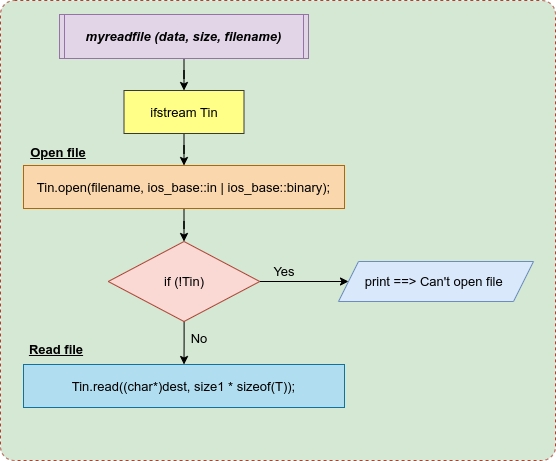 myreadfile (data, size, filename)

ifstream Tin

Open file

Tin.open(filename, ios_base::in | ios_base::binary);

if (!Tin)

Yes

print ==> Can't open file

No

Read file

Tin.read((char*)dest, size1 * sizeof(T));